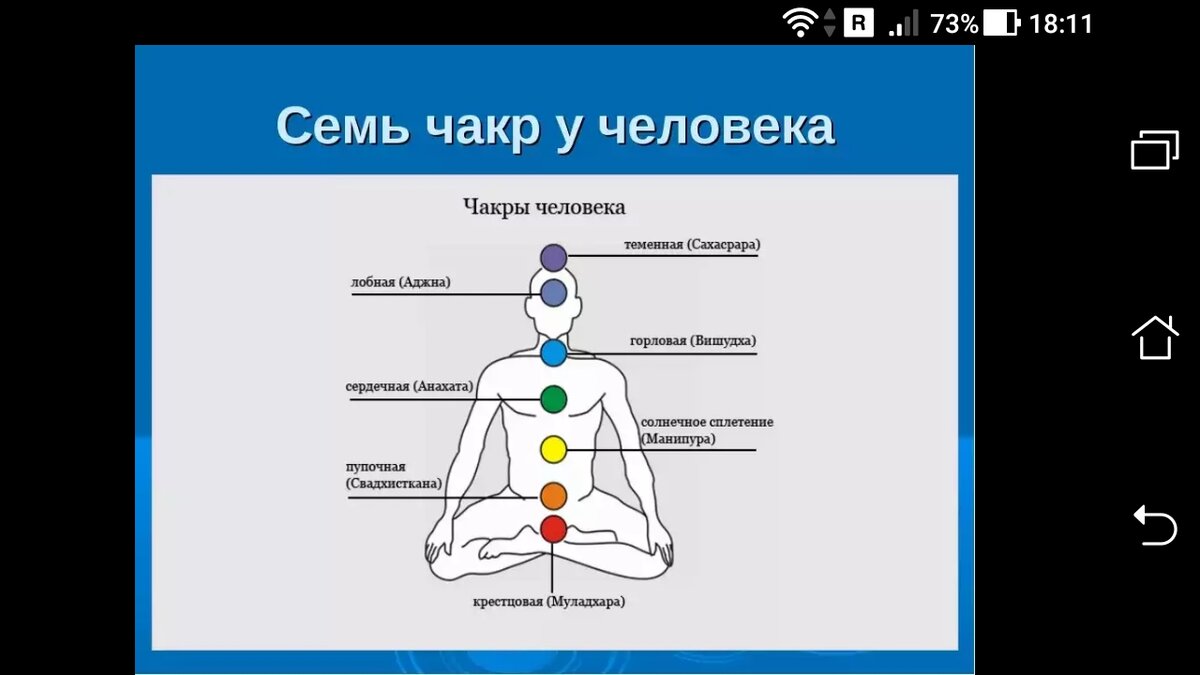 R 73% 18:11

Семь чакр у человека

Чакры человека

теменная (Сахасрара)

лобная (Аджна)

горловая (Вишудха)

сердечная (Анахата)

солнечное сплетение (Манипура)

пупочная (Свадхисткана)

крестцовая (Муладхара)